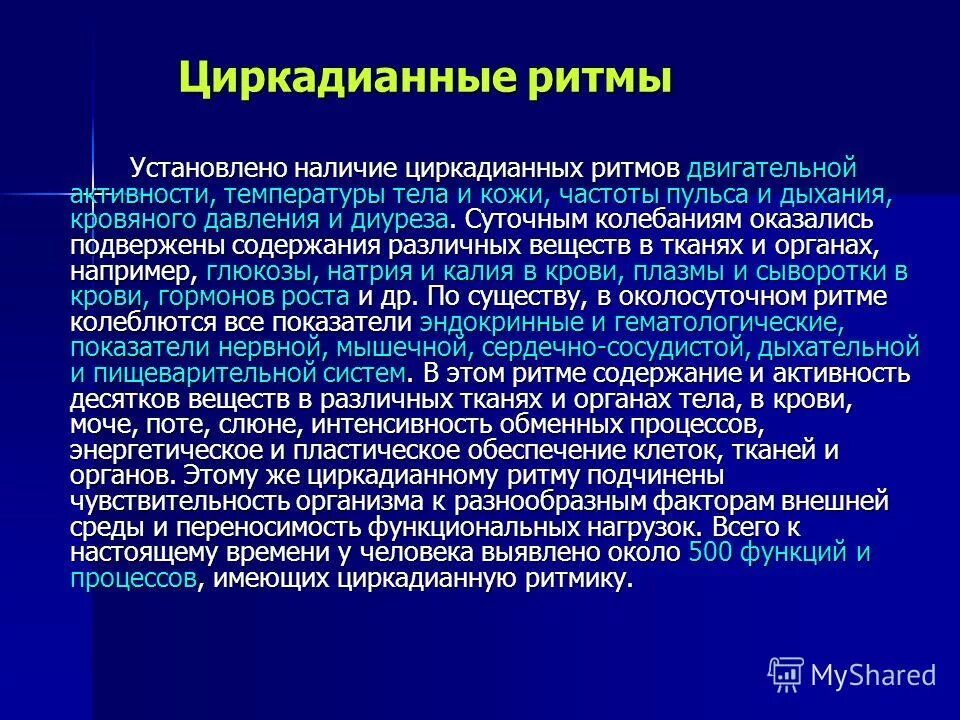 Циркадианные ритмы

Установлено наличие циркадианных ритмов двигательной активности, температуры тела и кожи, частоты пульса и дыхания, кровяного давления и диуреза. Суточным колебаниям оказались подвержены содержания различных веществ в тканях и органах, например, глюкозы, натрия и калия в крови, плазмы и сыворотки в крови, гормонов роста и др. По существу, в околосуточном ритме колеблются все показатели эндокринные и гематологические, показатели нервной, мышечной, сердечно-сосудистой, дыхательной и пищеварительной систем. В этом ритме содержание и активность десятков веществ в различных тканях и органах тела, в крови, моче, поте, слюне, интенсивность обменных процессов, энергетическое и пластическое обеспечение клеток, тканей и органов. Этому же циркадианному ритму подчинены чувствительность организма к разнообразным факторам внешней среды и переносимость функциональных нагрузок. Всего к настоящему времени у человека выявлено около 500 функций и процессов, имеющих циркадианную ритмику.

MyShared